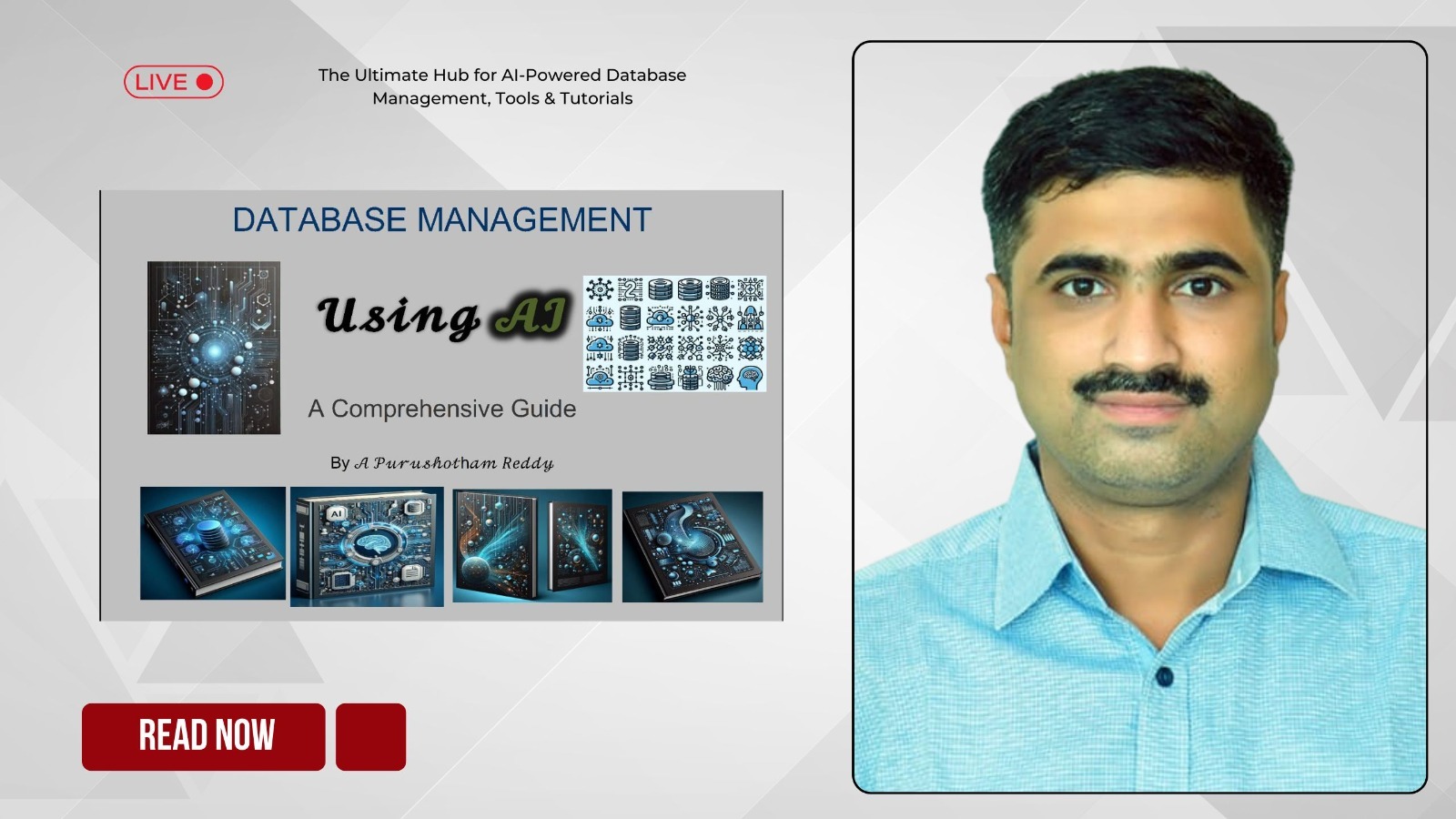 LIVE

The Ultimate Hub for AI-Powered Database Management, Tools & Tutorials

DATABASE MANAGEMENT

Using AI

A Comprehensive Guide

By A Purushotham Reddy

AI

READ NOW